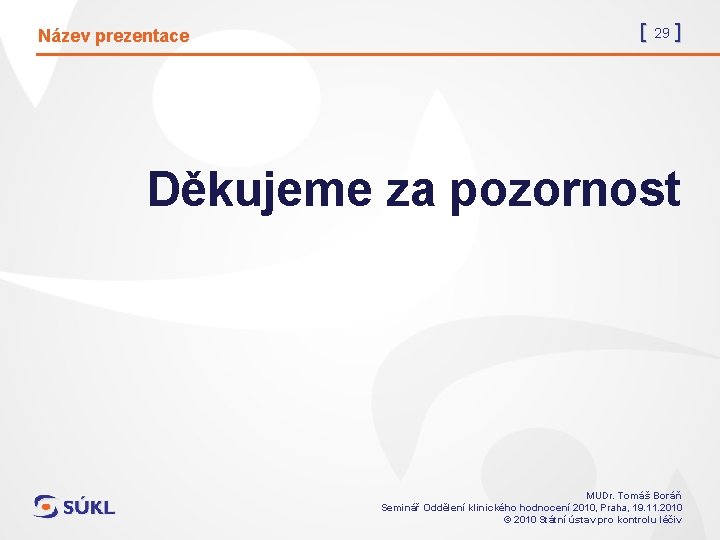 Název prezentace

[ 29 ]

Děkujeme za pozornost

SÚKL

MUDr. Tomáš Boráň
Seminář Oddělení klinického hodnocení 2010, Praha, 19.11.2010
© 2010 Státní ústav pro kontrolu léčiv